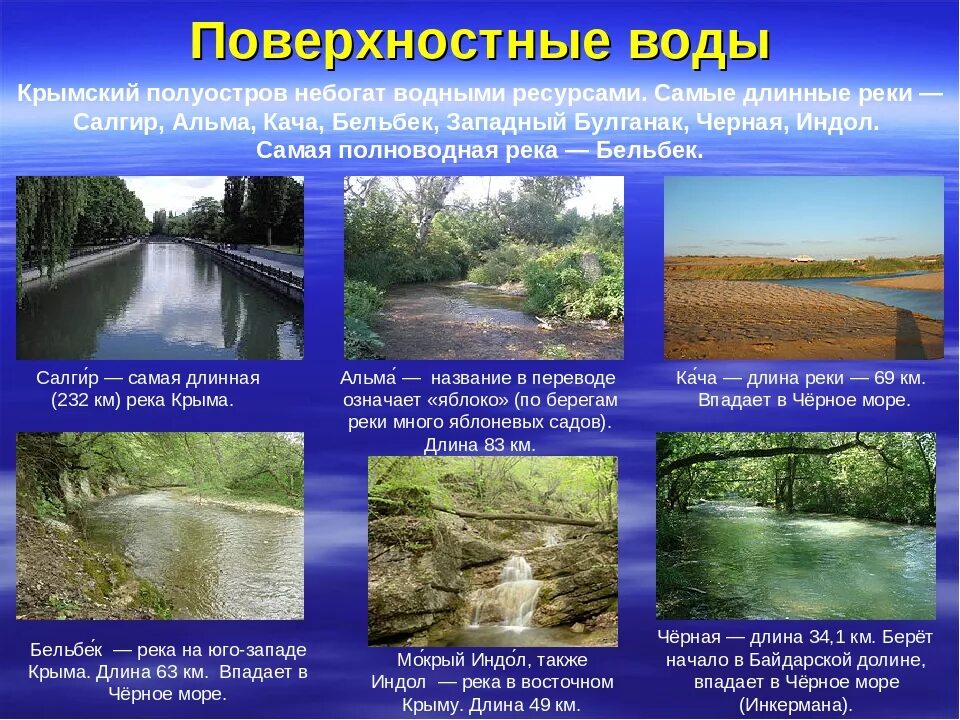 Поверхностные воды

Крымский полуостров небогат водными ресурсами. Самые длинные реки — Салгир, Альма, Кача, Бельбек, Западный Булганак, Черная, Индол. Самая полноводная река — Бельбек.

Салги́р — самая длинная (232 км) река Крыма.

Альма́ — название в переводе означает «яблоко» (по берегам реки много яблоневых садов). Длина 83 км.

Ка́ча — длина реки — 69 км. Впадает в Чёрное море.

Бельбе́к — река на юго-западе Крыма. Длина 63 км. Впадает в Чёрное море.

Мо́крый Индо́л, также Индол — река в восточном Крыму. Длина 49 км.

Чёрная — длина 34,1 км. Берёт начало в Байдарской долине, впадает в Чёрное море (Инкермана).